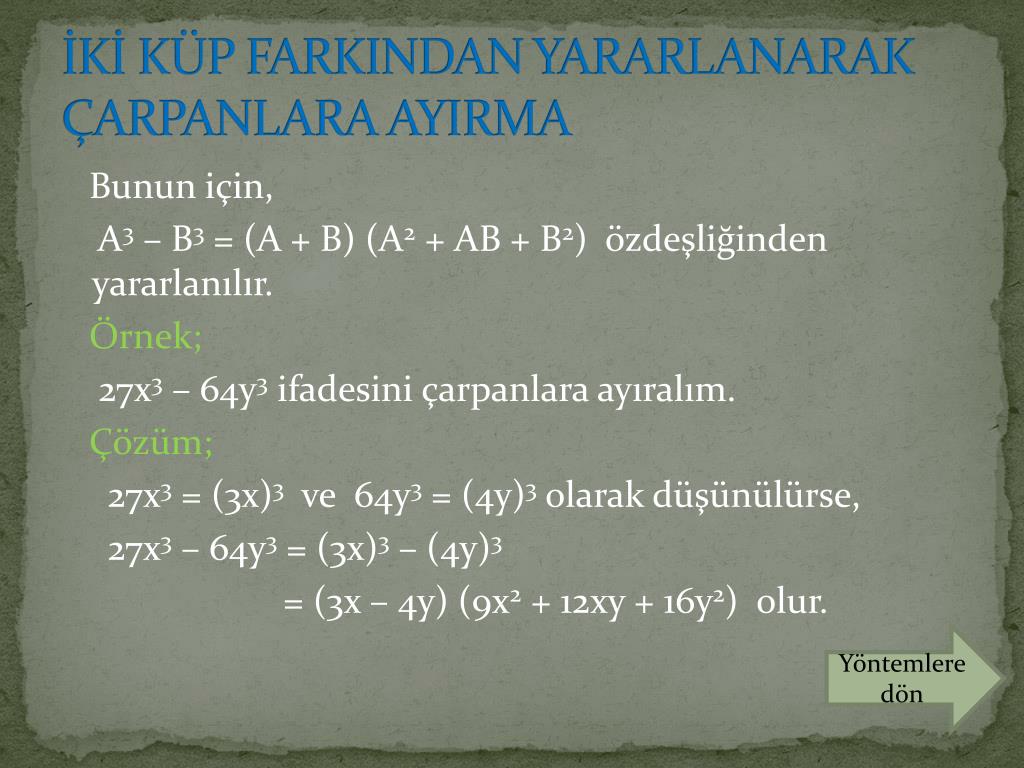 İKİ KÜP FARKINDAN YARARLANARAK ÇARPANLARA AYIRMA

Bunun için,

$A^3 - B^3 = (A + B)(A^2 + AB + B^2)$ özdeşliğinden yararlanılır.

Örnek;

$27x^3 - 64y^3$ ifadesini çarpanlara ayıralım.

Çözüm;

$27x^3 = (3x)^3$ ve $64y^3 = (4y)^3$ olarak düşünülürse,

$27x^3 - 64y^3 = (3x)^3 - (4y)^3$

$= (3x - 4y)(9x^2 + 12xy + 16y^2)$ olur.

Yöntemlere dön